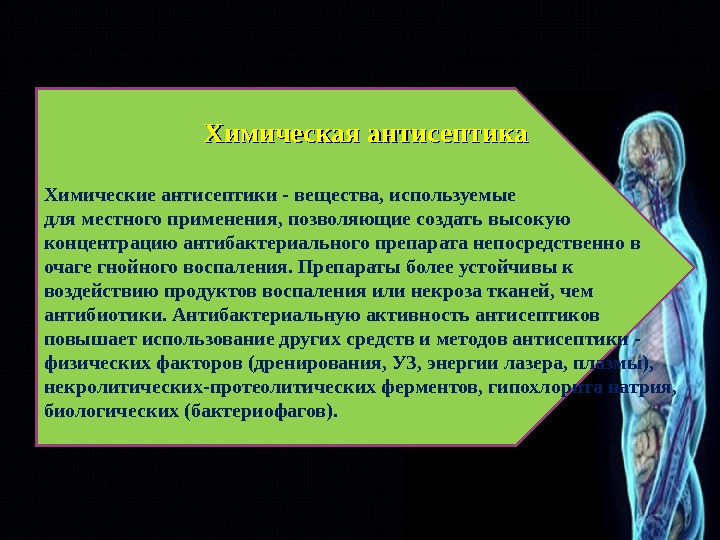 Химическая антисептика

Химические антисептики - вещества, используемые для местного применения, позволяющие создать высокую концентрацию антибактериального препарата непосредственно в очаге гнойного воспаления. Препараты более устойчивы к воздействию продуктов воспаления или некроза тканей, чем антибиотики. Антибактериальную активность антисептиков повышает использование других средств и методов антисептики - физических факторов (дренирования, УЗ, энергии лазера, плазмы), некролитических-протеолитических ферментов, гипохлорита натрия, биологических (бактериофагов).